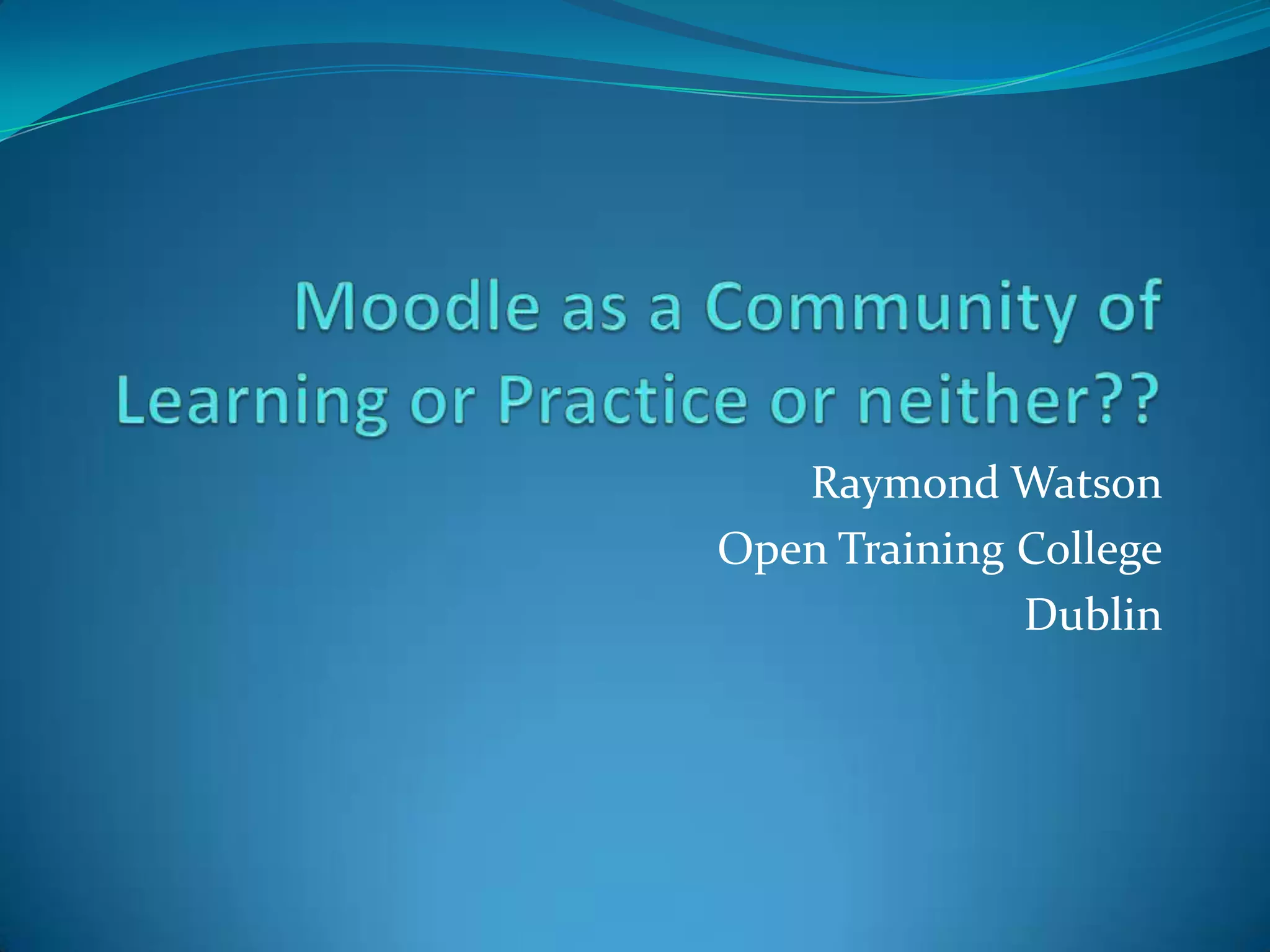 Moodle as a Community of Learning or Practice or neither??

Raymond Watson
Open Training College
Dublin